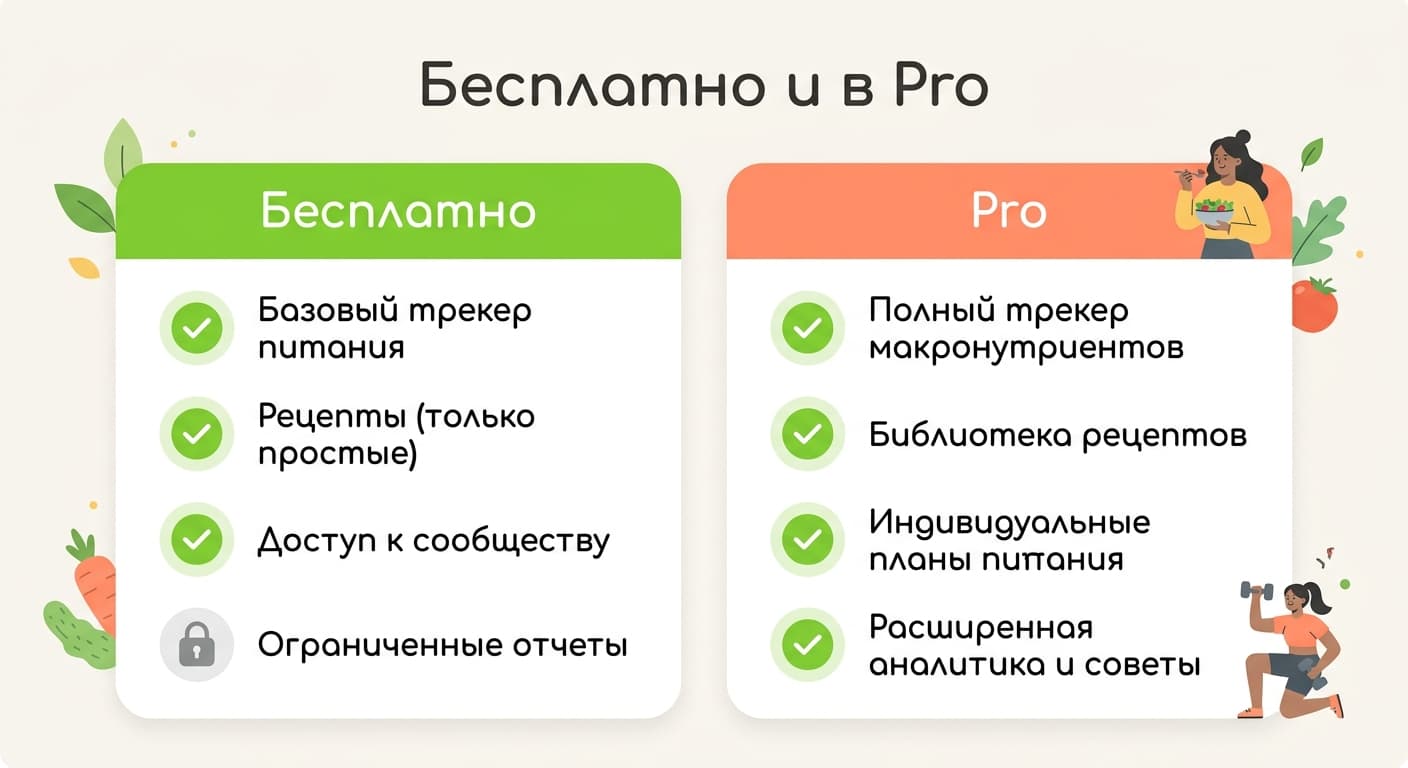 Бесплатно и в Pro

Бесплатно

Базовый трекер питания

Рецепты (только простые)

Доступ к сообществу

Ограниченные отчеты

Pro

Полный трекер макронутриентов

Библиотека рецептов

Индивидуальные планы питания

Расширенная аналитика и советы